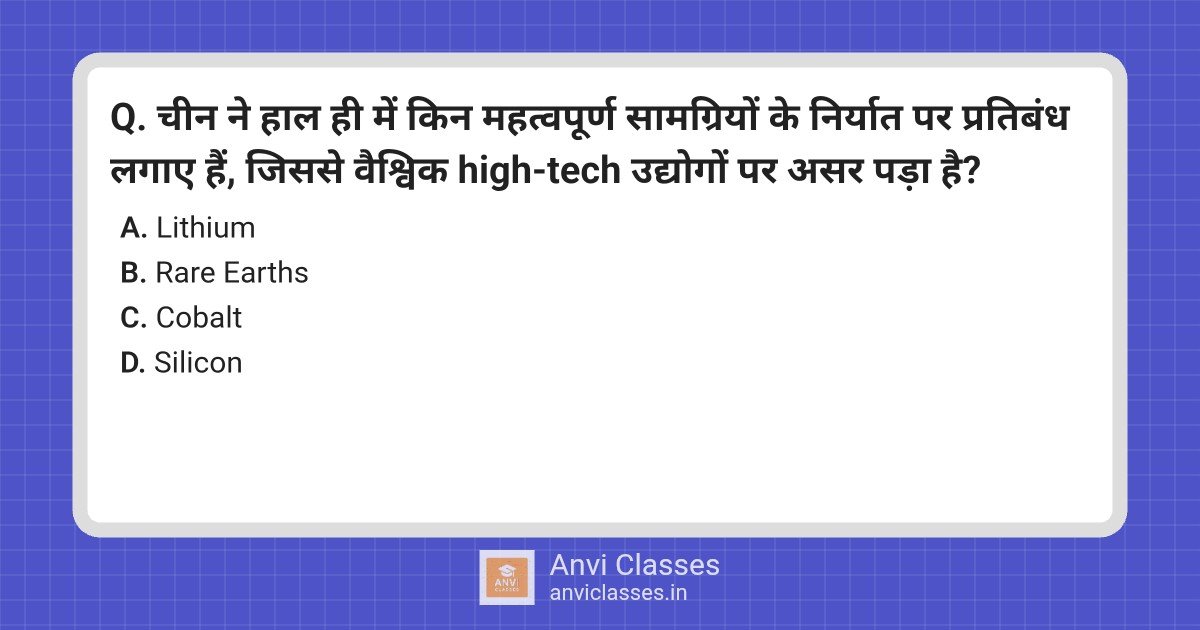 Q. चीन ने हाल ही में किन महत्वपूर्ण सामग्रियों के निर्यात पर प्रतिबंध लगाए हैं, जिससे वैश्विक high-tech उद्योगों पर असर पड़ा है?

A. Lithium
B. Rare Earths
C. Cobalt
D. Silicon

ANVI CLASSES
Anvi Classes
anviclasses.in